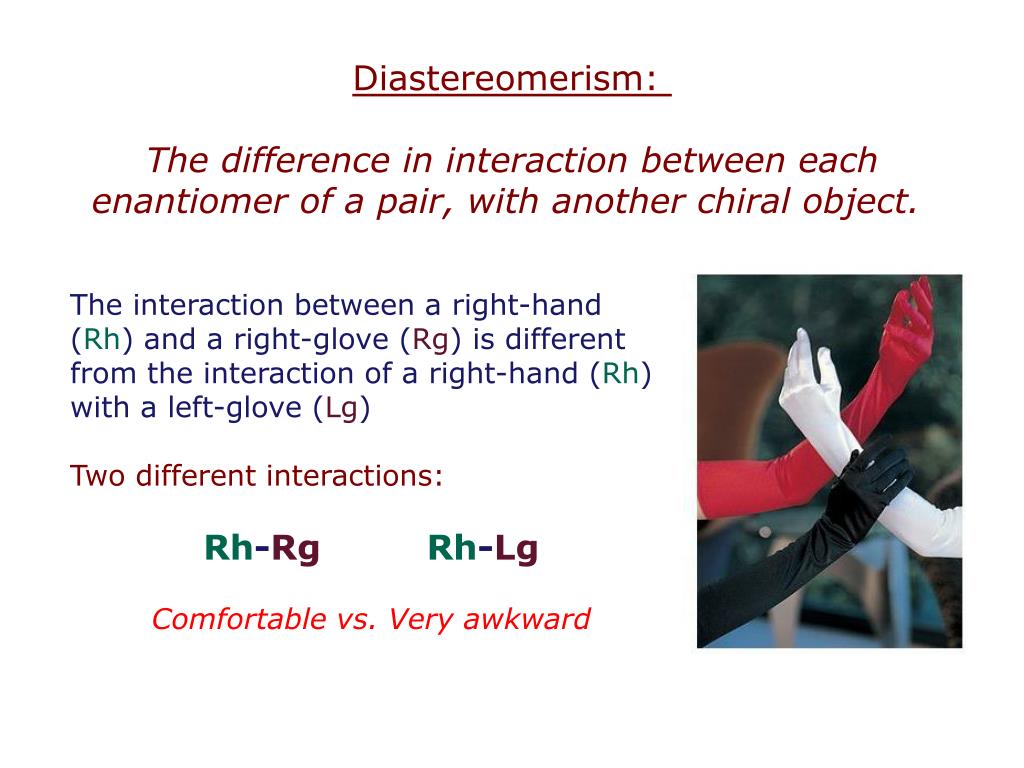 Diastereomerism:

The difference in interaction between each enantiomer of a pair, with another chiral object.

The interaction between a right-hand (Rh) and a right-glove (Rg) is different from the interaction of a right-hand (Rh) with a left-glove (Lg)

Two different interactions:

Rh-Rg Rh-Lg

Comfortable vs. Very awkward